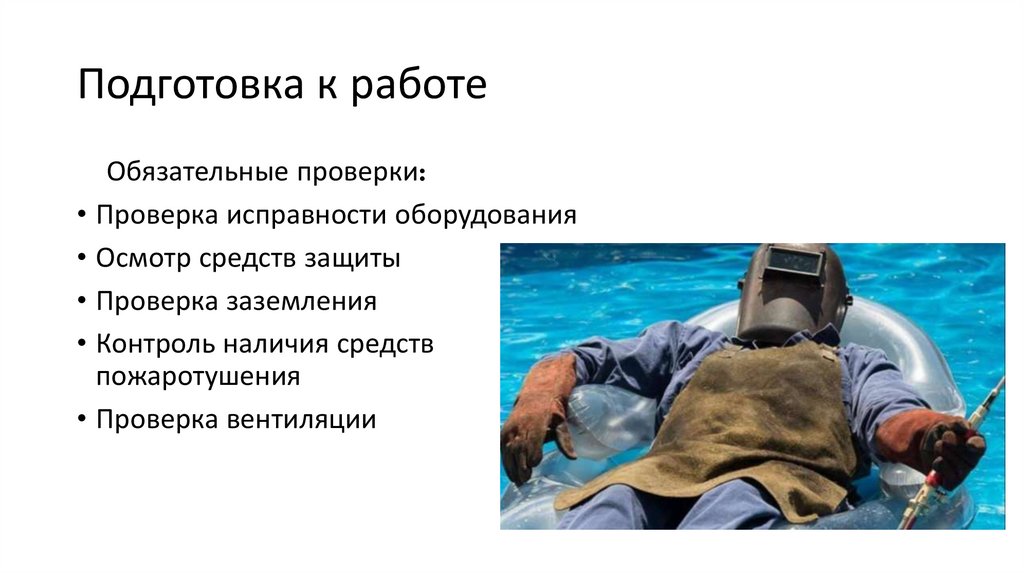 Подготовка к работе

Обязательные проверки:

• Проверка исправности оборудования
• Осмотр средств защиты
• Проверка заземления
• Контроль наличия средств пожаротушения
• Проверка вентиляции